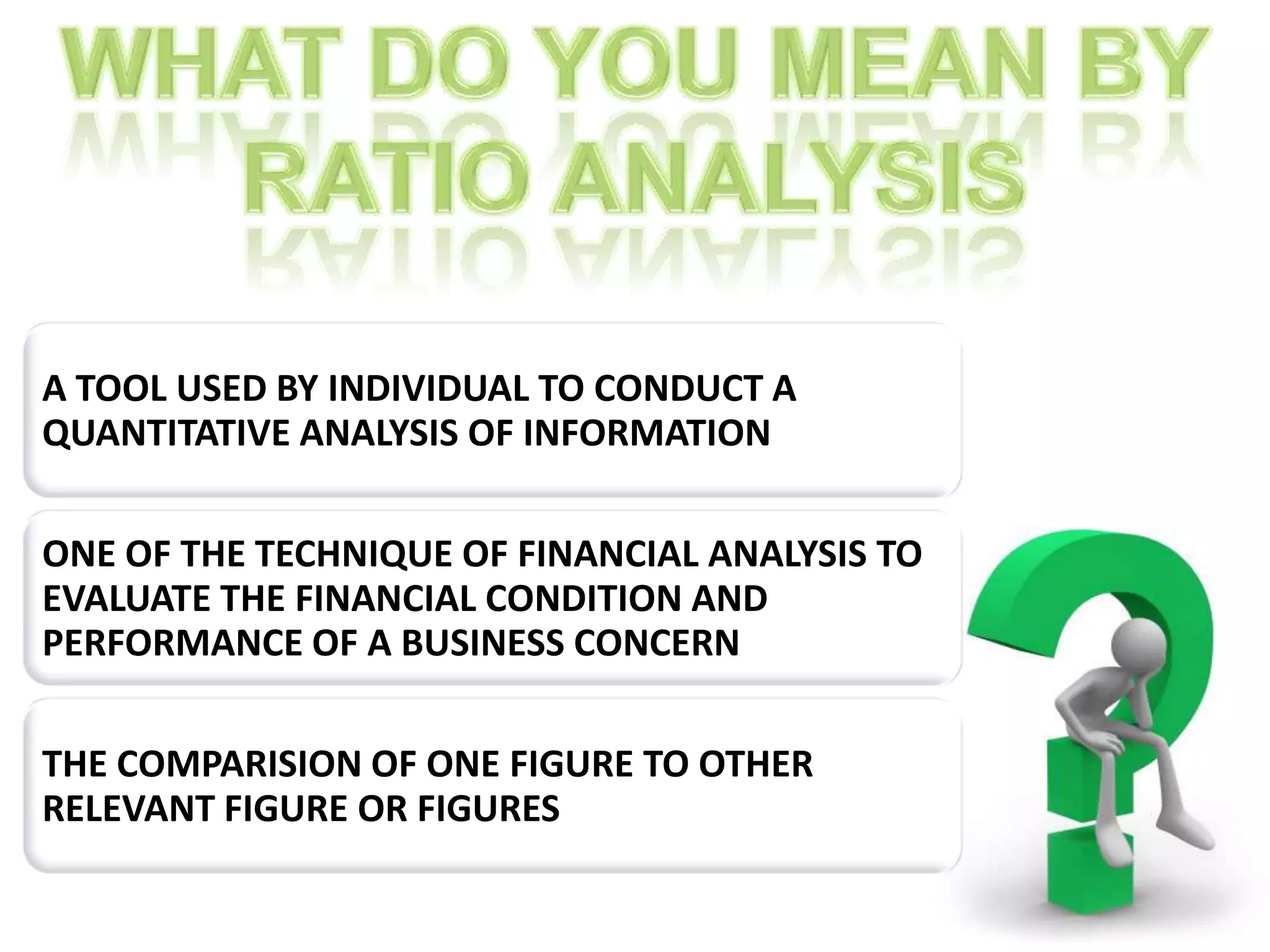 WHAT DO YOU MEAN BY RATIO ANALYSIS

A TOOL USED BY INDIVIDUAL TO CONDUCT A QUANTITATIVE ANALYSIS OF INFORMATION

ONE OF THE TECHNIQUE OF FINANCIAL ANALYSIS TO EVALUATE THE FINANCIAL CONDITION AND PERFORMANCE OF A BUSINESS CONCERN

THE COMPARISION OF ONE FIGURE TO OTHER RELEVANT FIGURE OR FIGURES